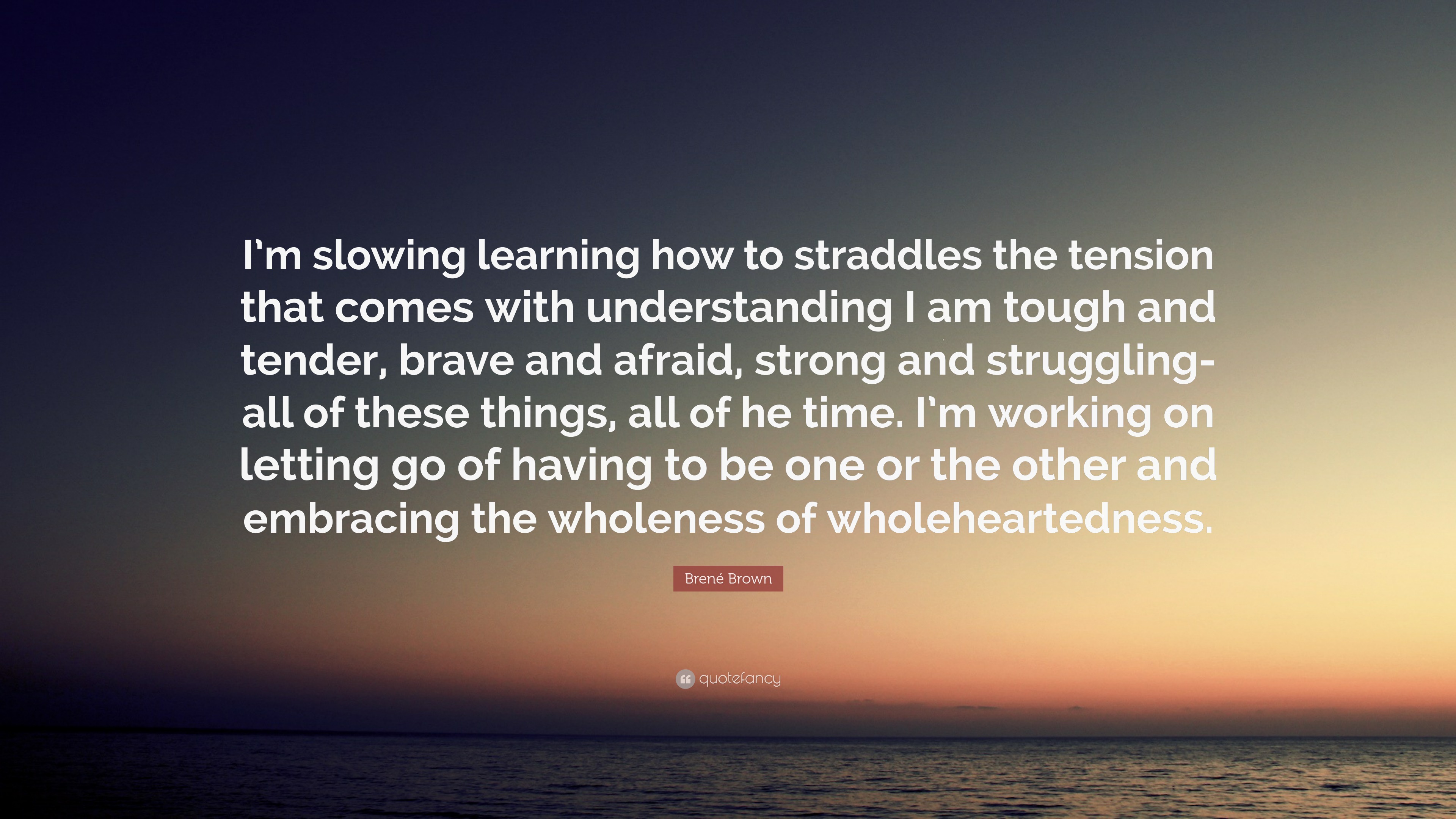 I'm slowing learning how to straddles the tension that comes with understanding I am tough and tender, brave and afraid, strong and struggling- all of these things, all of he time. I'm working on letting go of having to be one or the other and embracing the wholeness of wholeheartedness.

Brené Brown

quotefancy